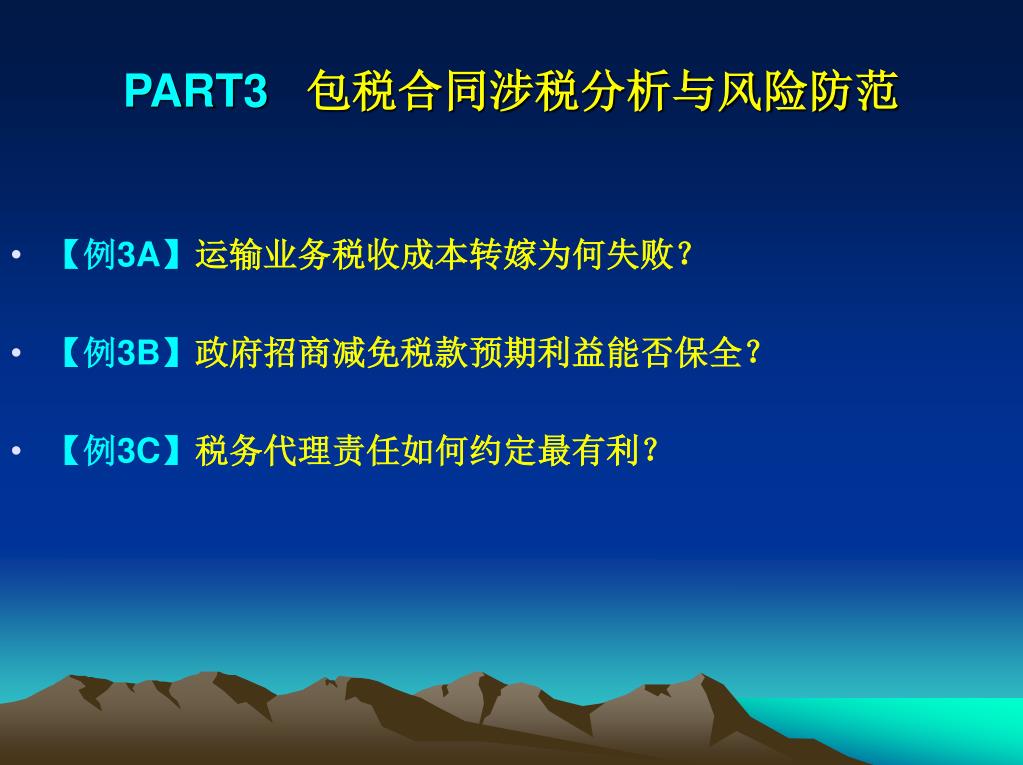 PART3 包税合同涉税分析与风险防范

• 【例3A】运输业务税收成本转嫁为何失败？

• 【例3B】政府招商减免税款预期利益能否保全？

• 【例3C】税务代理责任如何约定最有利？